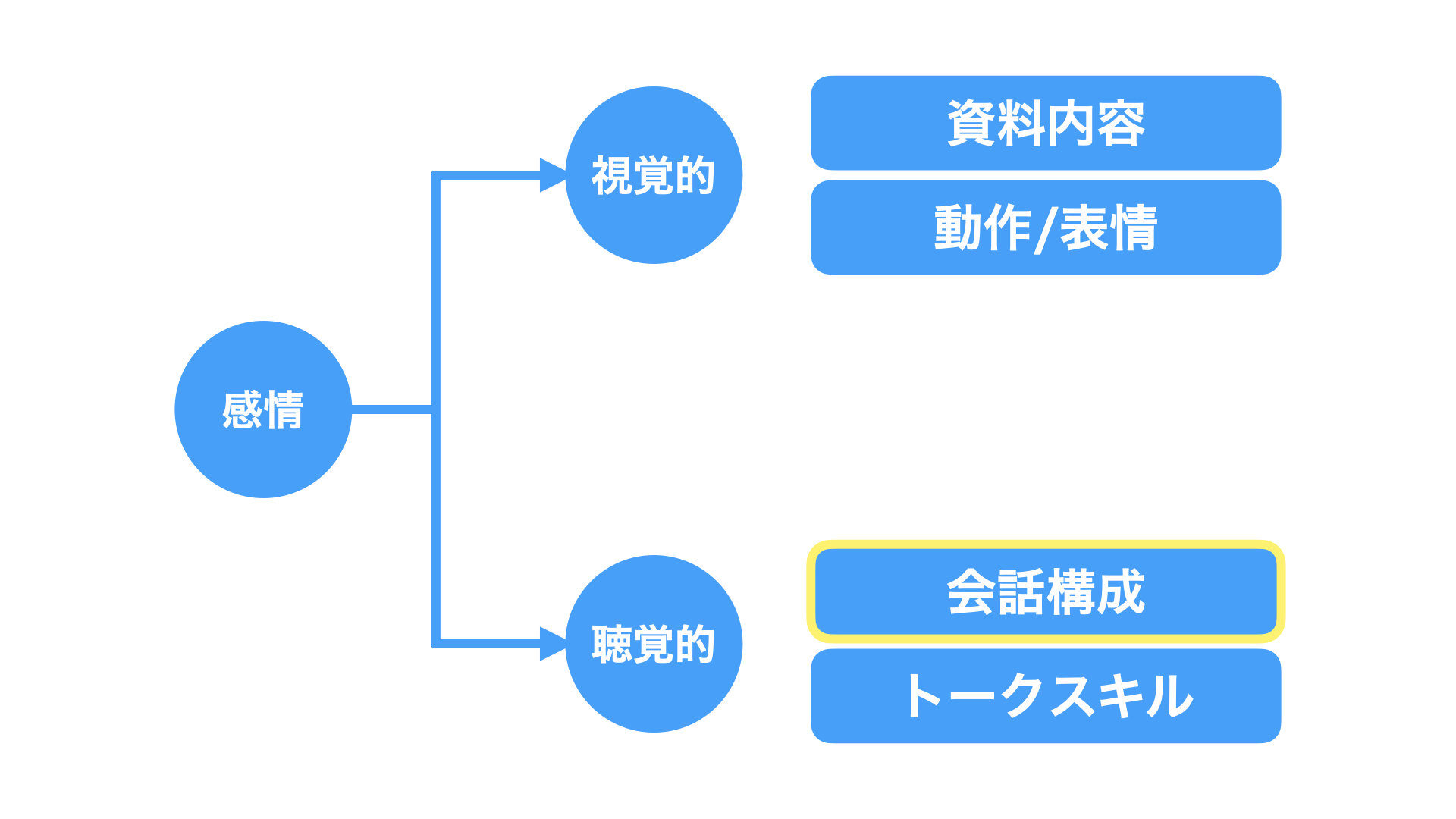 感情

視覚的

資料内容

動作/表情

聴覚的

会話構成

トークスキル